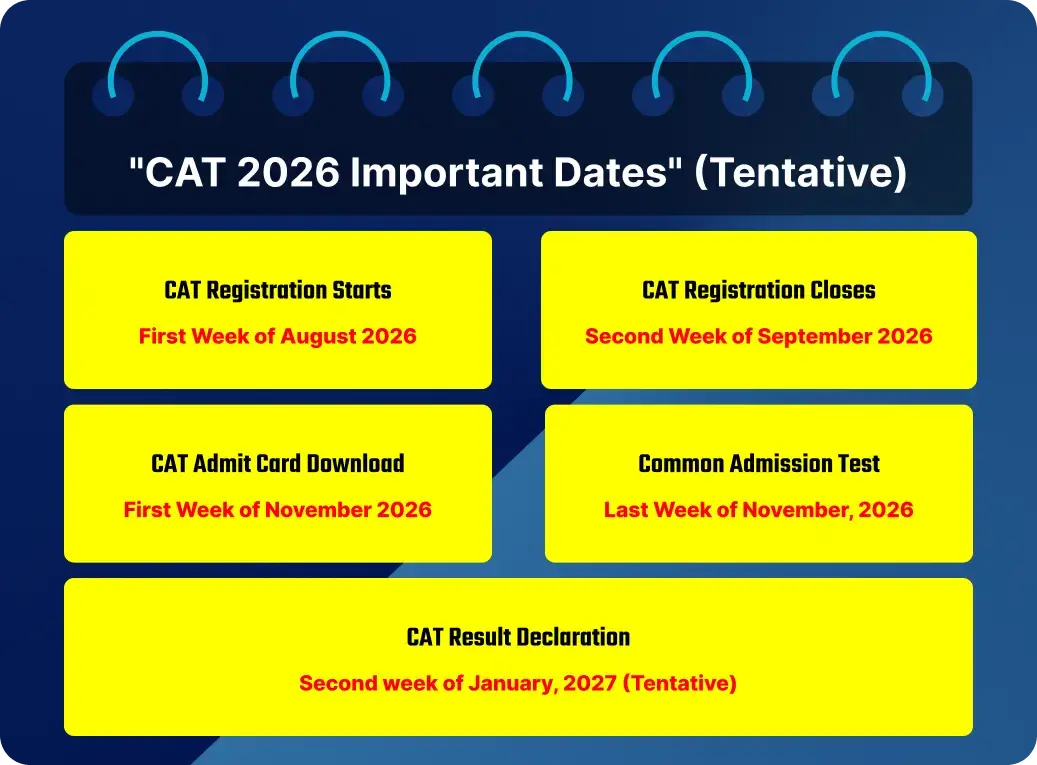 "CAT 2026 Important Dates" (Tentative)

CAT Registration Starts
First Week of August 2026

CAT Registration Closes
Second Week of September 2026

CAT Admit Card Download
First Week of November 2026

Common Admission Test
Last Week of November, 2026

CAT Result Declaration
Second week of January, 2027 (Tentative)